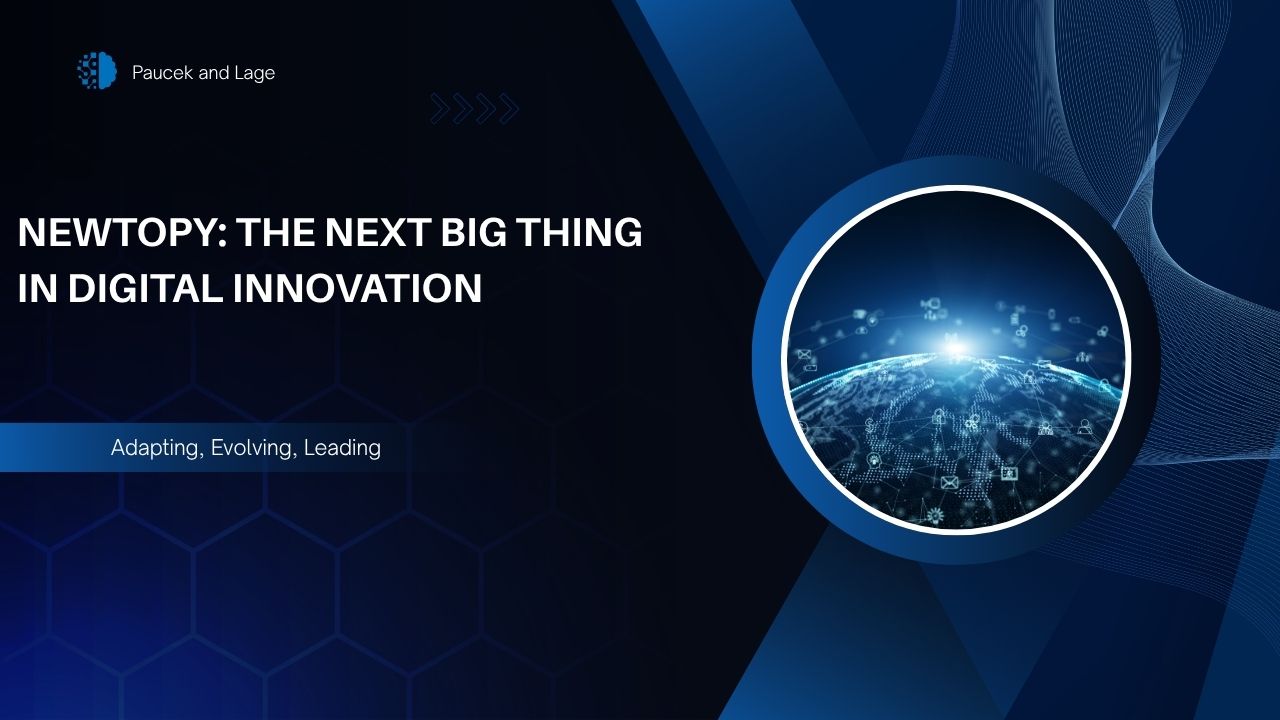 Paucek and Lage

NEWTOPY: THE NEXT BIG THING IN DIGITAL INNOVATION

Adapting, Evolving, Leading